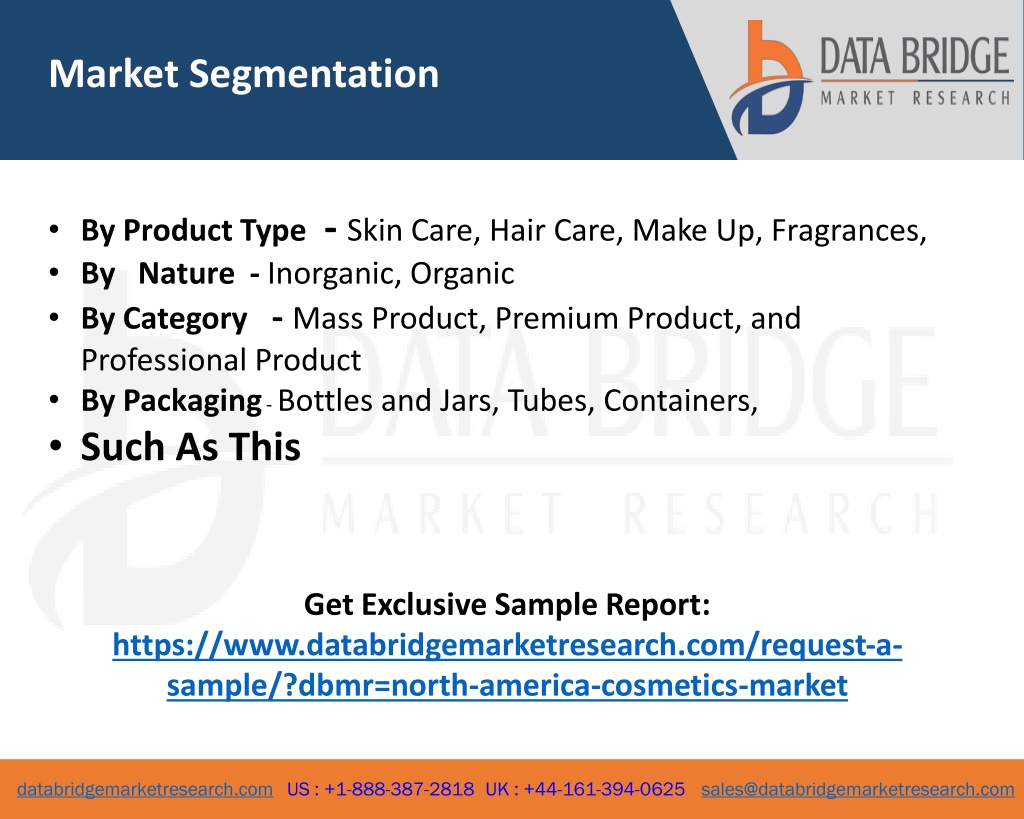 Market Segmentation

DATA BRIDGE
MARKET RESEARCH

• By Product Type - Skin Care, Hair Care, Make Up, Fragrances,
• By Nature - Inorganic, Organic
• By Category - Mass Product, Premium Product, and Professional Product
• By Packaging - Bottles and Jars, Tubes, Containers,
• Such As This

DATA BRIDGE
MARKET RESEARCH

Get Exclusive Sample Report:
https://www.databridgemarketresearch.com/request-a-sample/?dbmr=north-america-cosmetics-market

databridgemarketresearch.com US : +1-888-387-2818 UK : +44-161-394-0625 sales@databridgemarketresearch.com